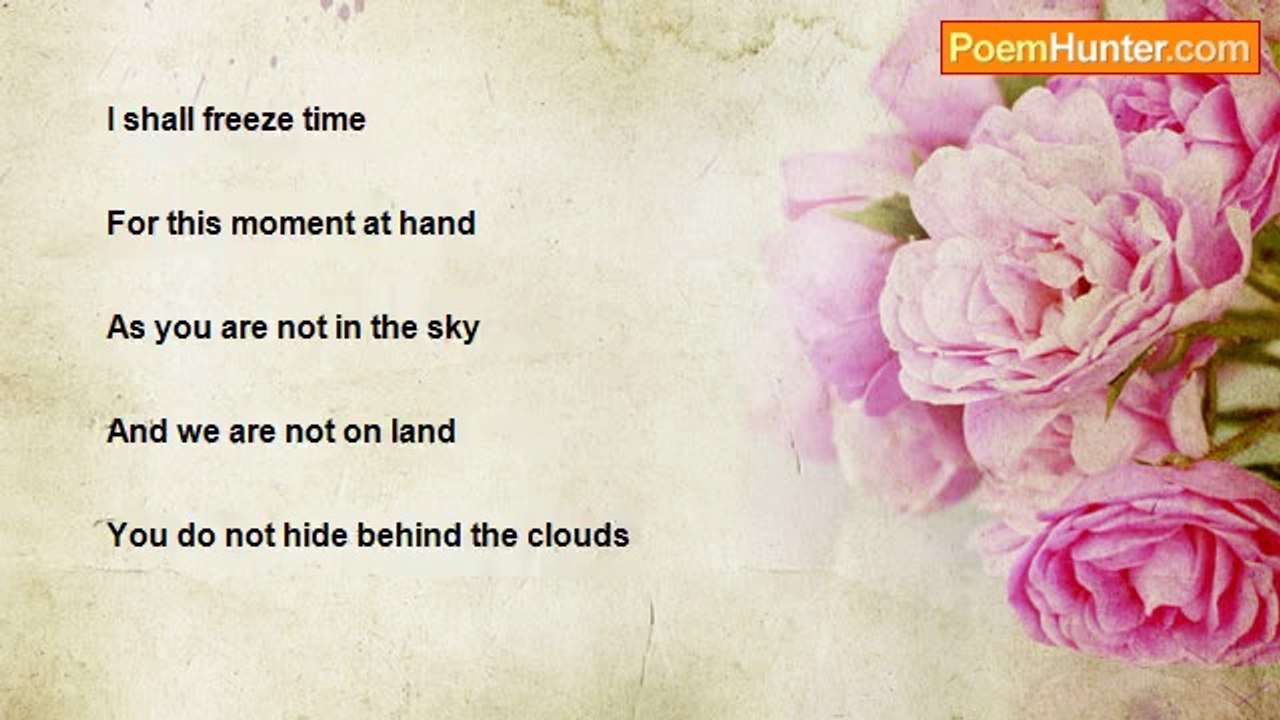 PoemHunter.com

I shall freeze time

For this moment at hand

As you are not in the sky

And we are not on land

You do not hide behind the clouds